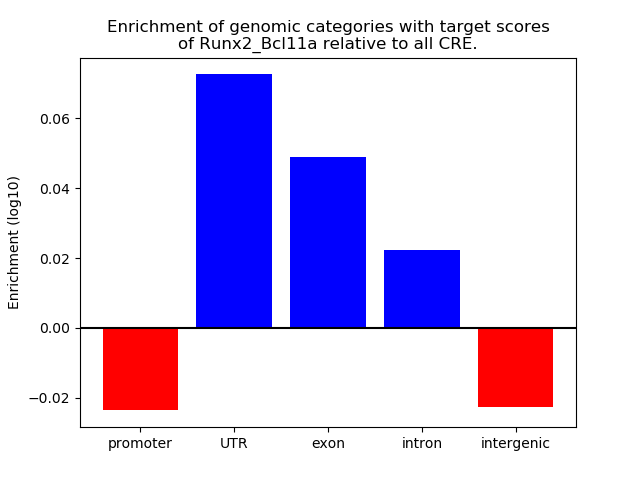 Enrichment of genomic categories with target scores of Runx2_Bcl11a relative to all CRE.

Enrichment (log10)

0.06
0.04
0.02
0.00
−0.02

promoter
UTR
exon
intron
intergenic